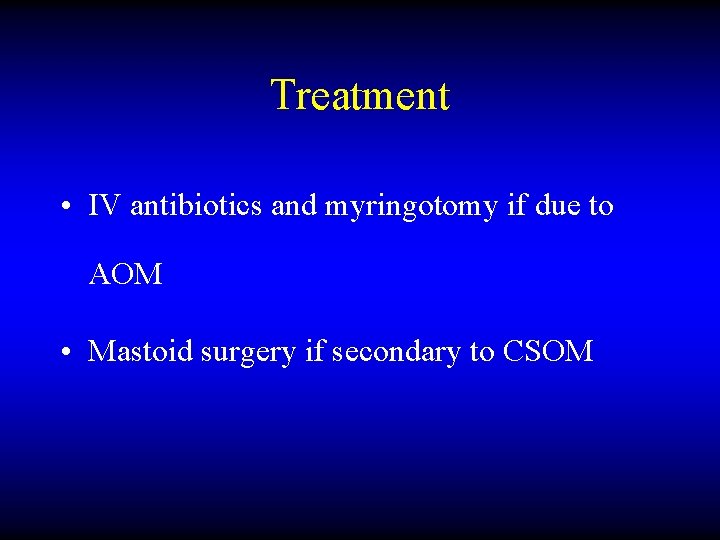 Treatment

• IV antibiotics and myringotomy if due to AOM

• Mastoid surgery if secondary to CSOM